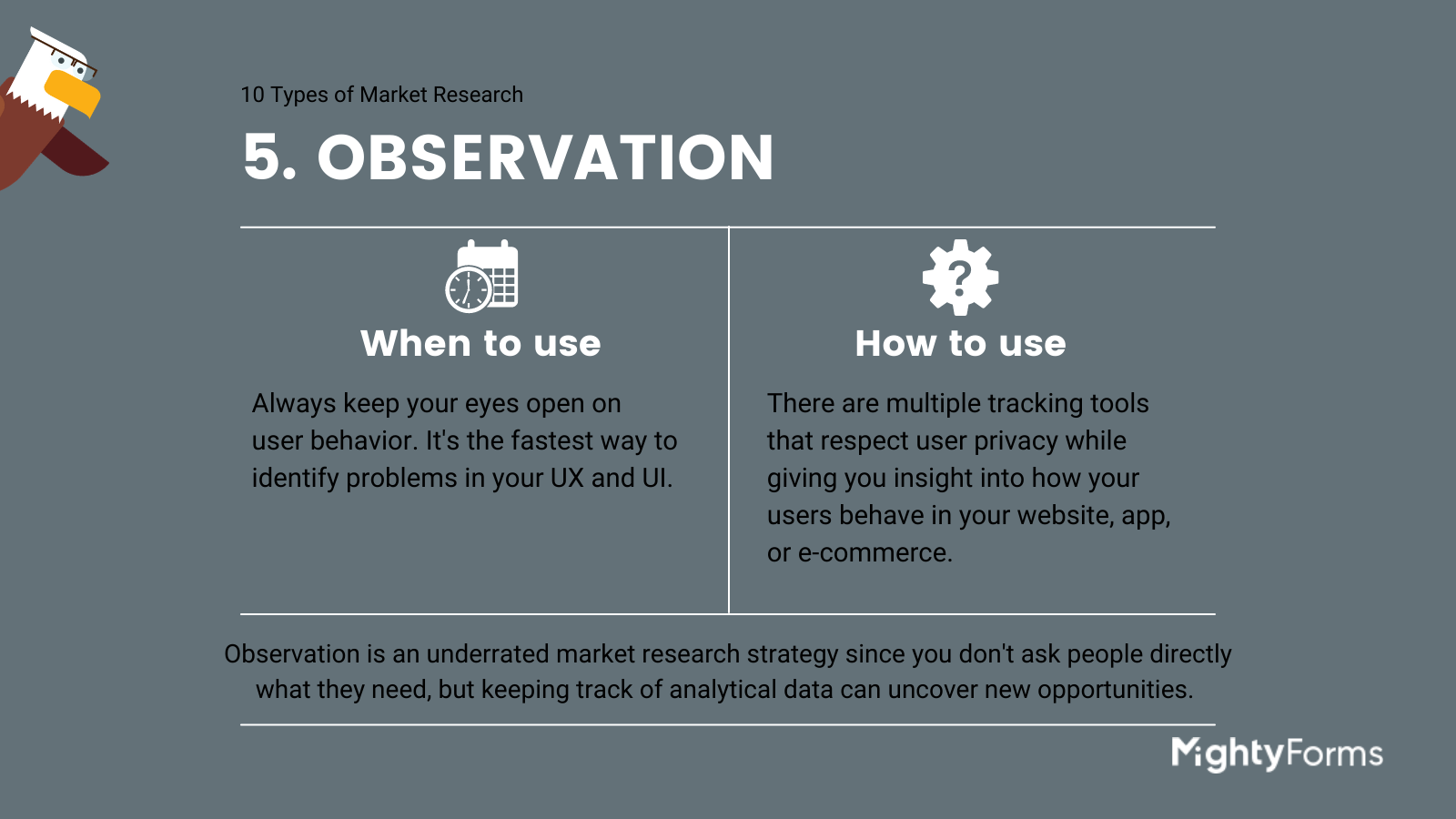 10 Types of Market Research

5. OBSERVATION

When to use

Always keep your eyes open on user behavior. It's the fastest way to identify problems in your UX and UI.

How to use

There are multiple tracking tools that respect user privacy while giving you insight into how your users behave in your website, app, or e-commerce.

Observation is an underrated market research strategy since you don't ask people directly what they need, but keeping track of analytical data can uncover new opportunities.

MightyForms